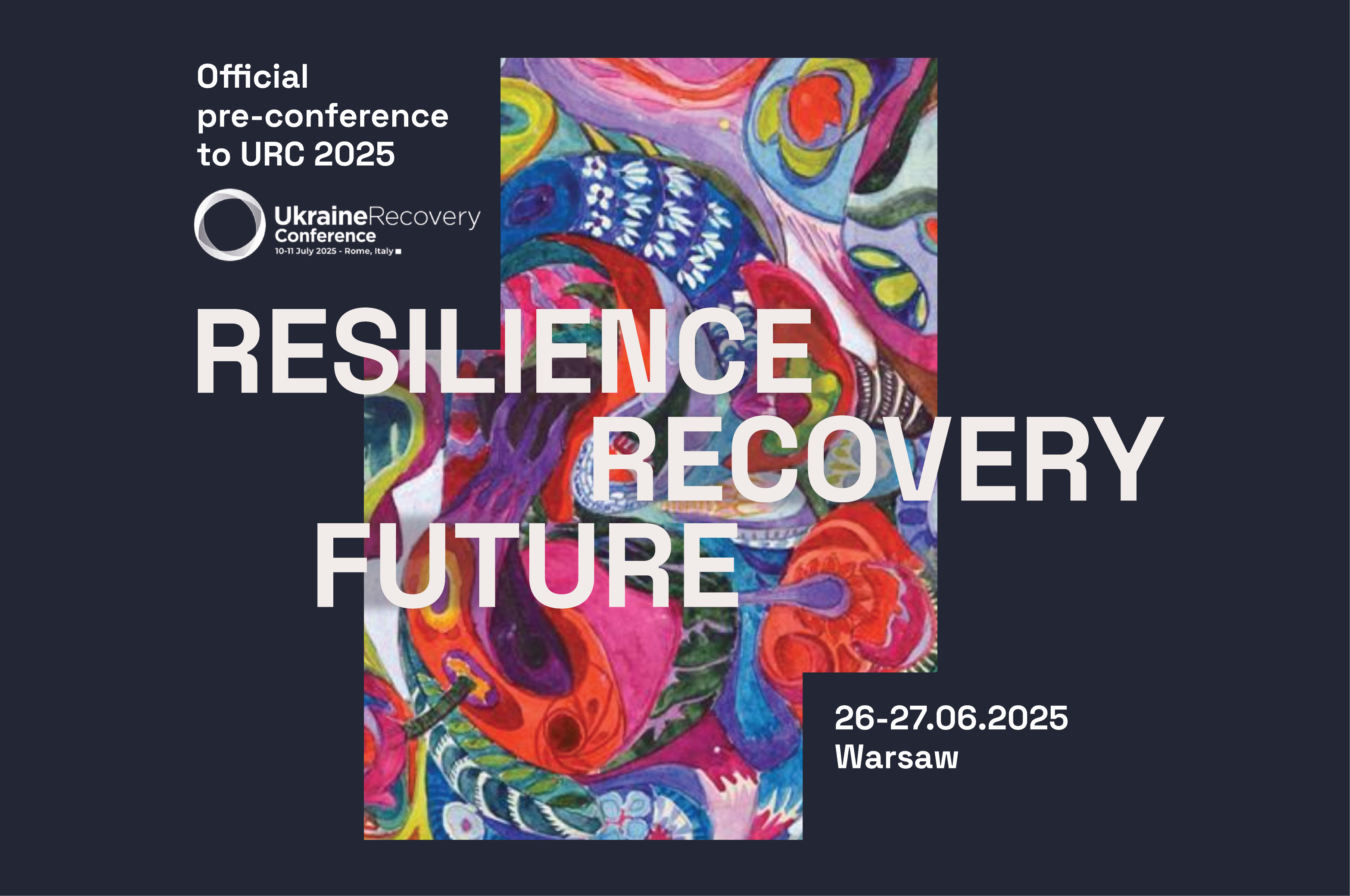 Official pre-conference to URC 2025

UkraineRecovery Conference
10-11 July 2025 - Rome, Italy

RESILIENCE
RECOVERY
FUTURE

26-27.06.2025
Warsaw